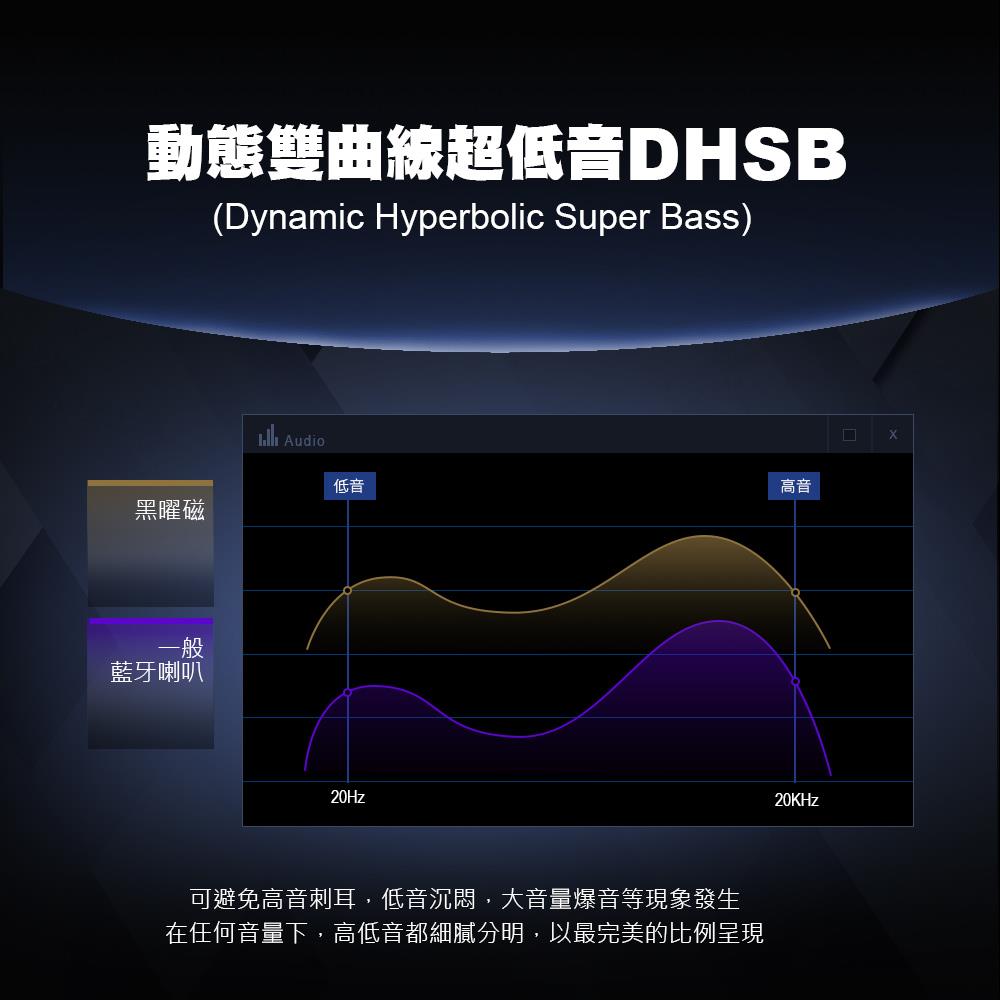 動態雙曲線超低音DHSB
(Dynamic Hyperbolic Super Bass)

Audio

x

黑曜磁

一般
藍牙喇叭

低音

高音

20Hz

20KHz

可避免高音刺耳，低音沉悶，大音量爆音等現象發生
在任何音量下，高低音都細膩分明，以最完美的比例呈現